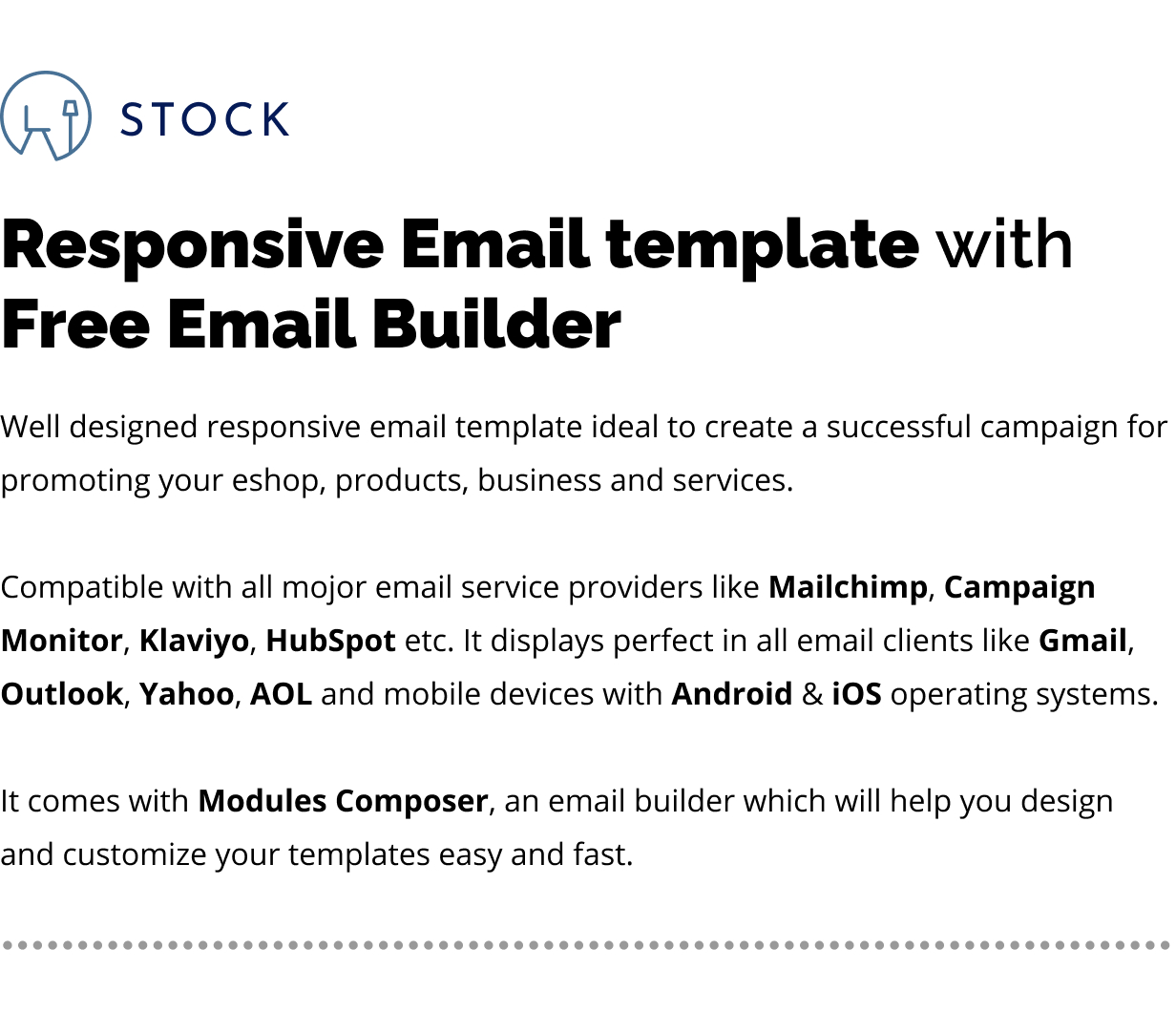 STOCK

Responsive Email template with Free Email Builder

Well designed responsive email template ideal to create a successful campaign for promoting your eshop, products, business and services.

Compatible with all mojor email service providers like Mailchimp, Campaign Monitor, Klaviyo, HubSpot etc. It displays perfect in all email clients like Gmail, Outlook, Yahoo, AOL and mobile devices with Android & iOS operating systems.

It comes with Modules Composer, an email builder which will help you design and customize your templates easy and fast.